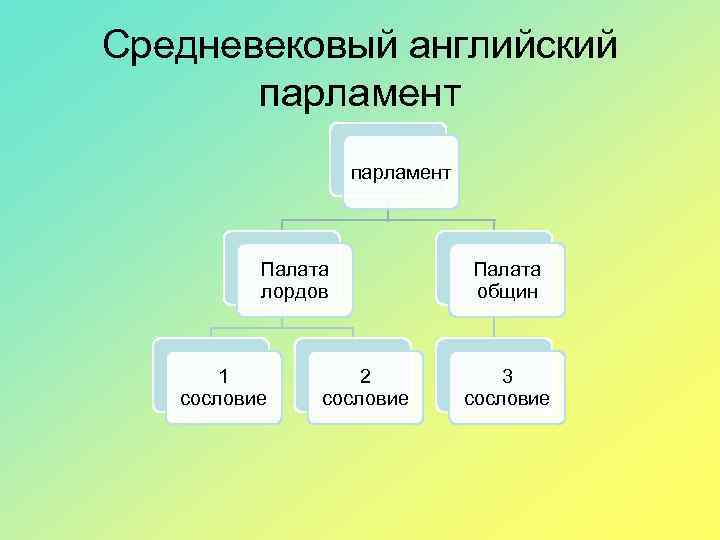 Средневековый английский парламент

парламент

Палата лордов

Палата общин

1 сословие

2 сословие

3 сословие